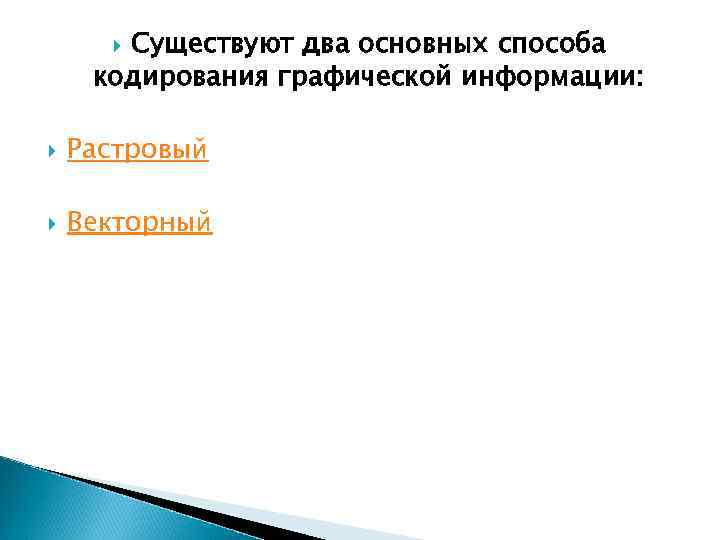 Существуют два основных способа кодирования графической информации:

Растровый

Векторный